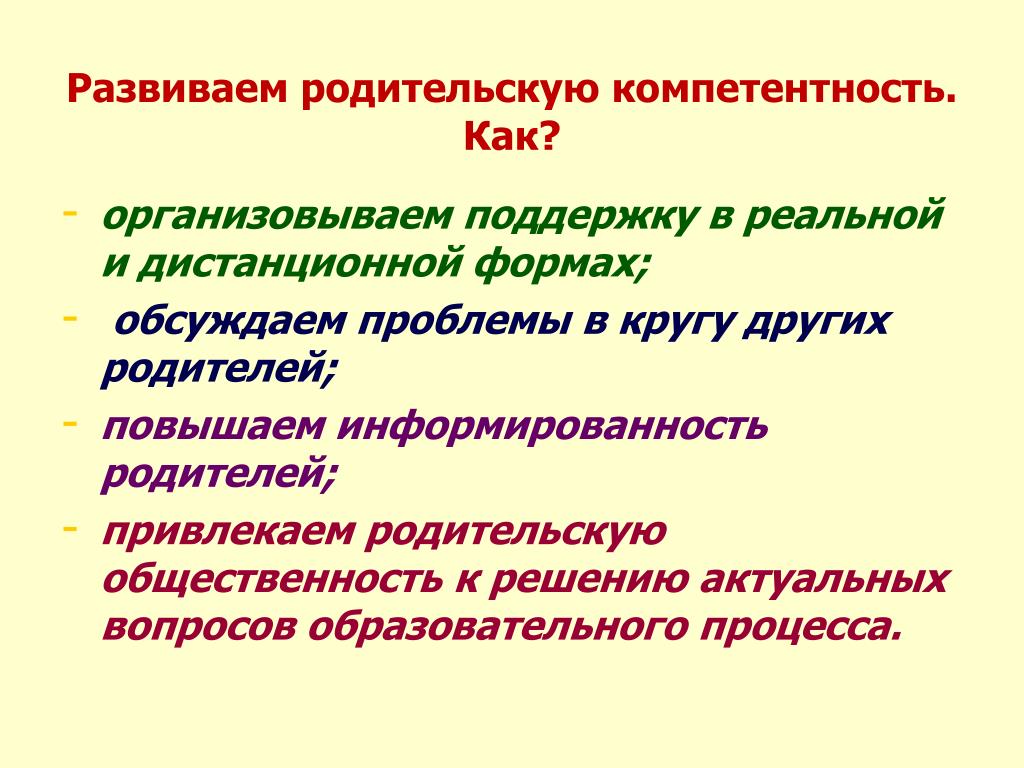 Развиваем родительскую компетентность. Как?

- организовываем поддержку в реальной и дистанционной формах;
- обсуждаем проблемы в кругу других родителей;
- повышаем информированность родителей;
- привлекаем родительскую общественность к решению актуальных вопросов образовательного процесса.